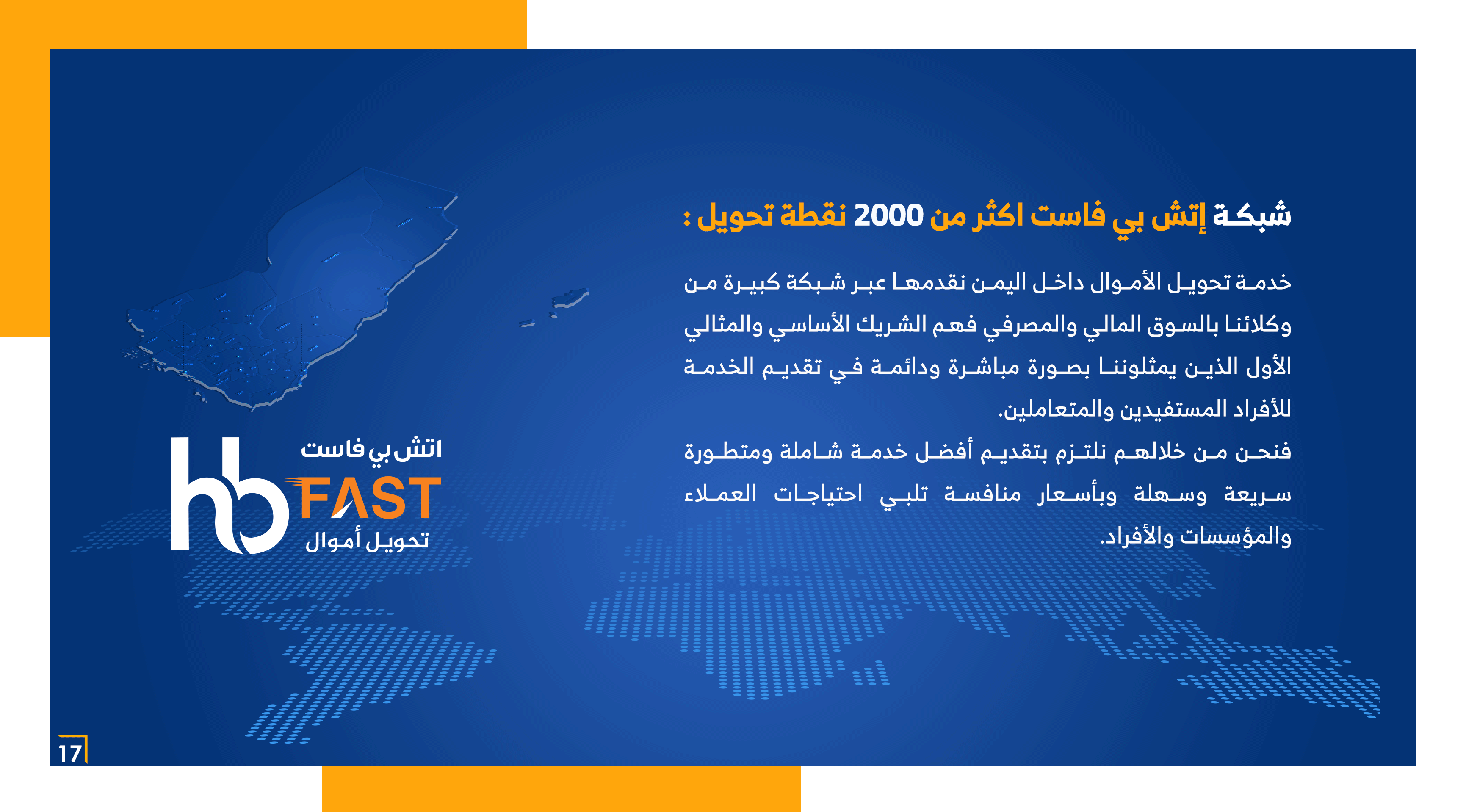 شبكة إتش بي فاست اكثر من 2000 نقطة تحويل :

خدمة تحويل الأموال داخل اليمن نقدمها عبر شبكة كبيرة من وكلائنا بالسوق المالي والمصرفي فهم الشريك الأساسي والمثالي الأول الذين يمثلوننا بصورة مباشرة ودائمة في تقديم الخدمة للأفراد المستفيدين والمتعاملين.

فنحن من خلالهم نلتزم بتقديم أفضل خدمة شاملة ومتطورة سريعة وسهلة وبأسعار منافسة تلبي احتياجات العملاء والمؤسسات والأفراد.

اتش بي فاست
hb FAST
تحويل أموال

17